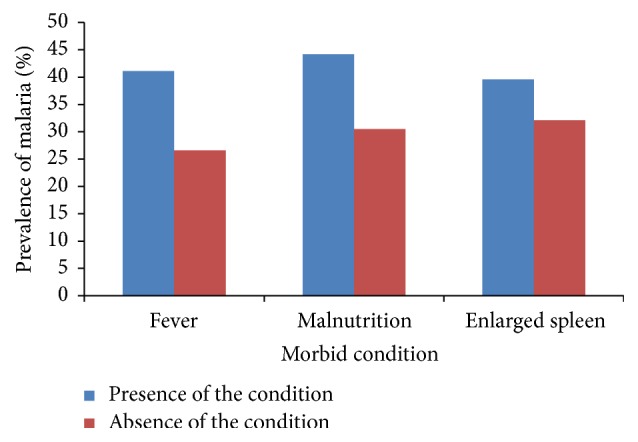 Prevalence of malaria (%)

50
45
40
35
30
25
20
15
10
5
0

Fever
Malnutrition
Enlarged spleen

Morbid condition

Presence of the condition
Absence of the condition